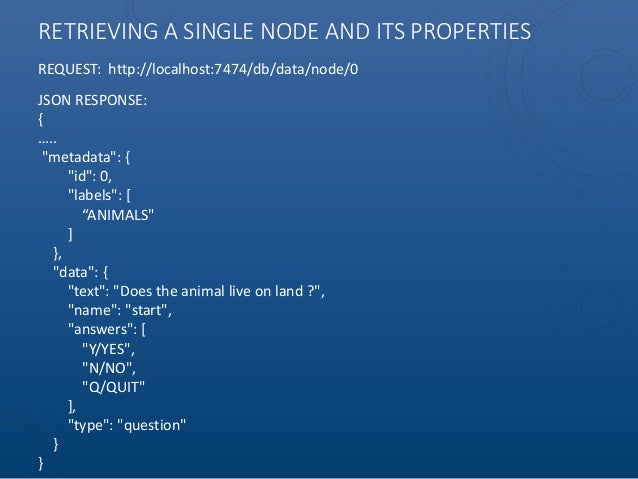 RETRIEVING A SINGLE NODE AND ITS PROPERTIES

REQUEST: http://localhost:7474/db/data/node/0

JSON RESPONSE:
{
.....
"metadata": {
"id": 0,
"labels": [
“ANIMALS"
]
},
"data": {
"text": "Does the animal live on land ?",
"name": "start",
"answers": [
"Y/YES",
"N/NO",
"Q/QUIT"
],
"type": "question"
}
}